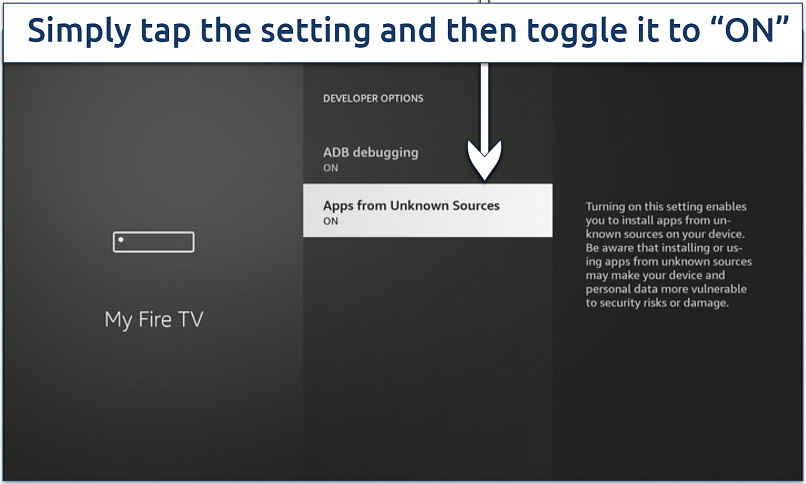 Simply tap the setting and then toggle it to “ON”

My Fire TV

DEVELOPER OPTIONS

ADB debugging
ON

Apps from Unknown Sources
ON

Turning on this setting enables you to install apps from unknown sources on your device. Be aware that installing or using apps from unknown sources may make your device and personal data more vulnerable to security risks or damage.